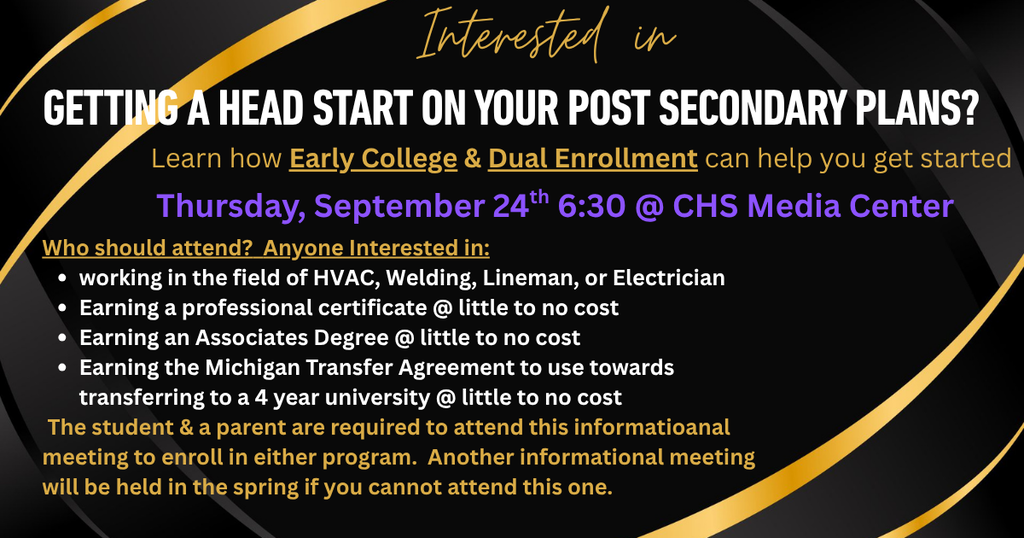 Interested in

GETTING A HEAD START ON YOUR POST SECONDARY PLANS?

Learn how Early College & Dual Enrollment can help you get started

Thursday, September 24$^{th}$ 6:30 @ CHS Media Center

Who should attend? Anyone Interested in:

- working in the field of HVAC, Welding, Lineman, or Electrician
- Earning a professional certificate @ little to no cost
- Earning an Associates Degree @ little to no cost
- Earning the Michigan Transfer Agreement to use towards transferring to a 4 year university @ little to no cost

The student & a parent are required to attend this informatioanal meeting to enroll in either program. Another informational meeting will be held in the spring if you cannot attend this one.